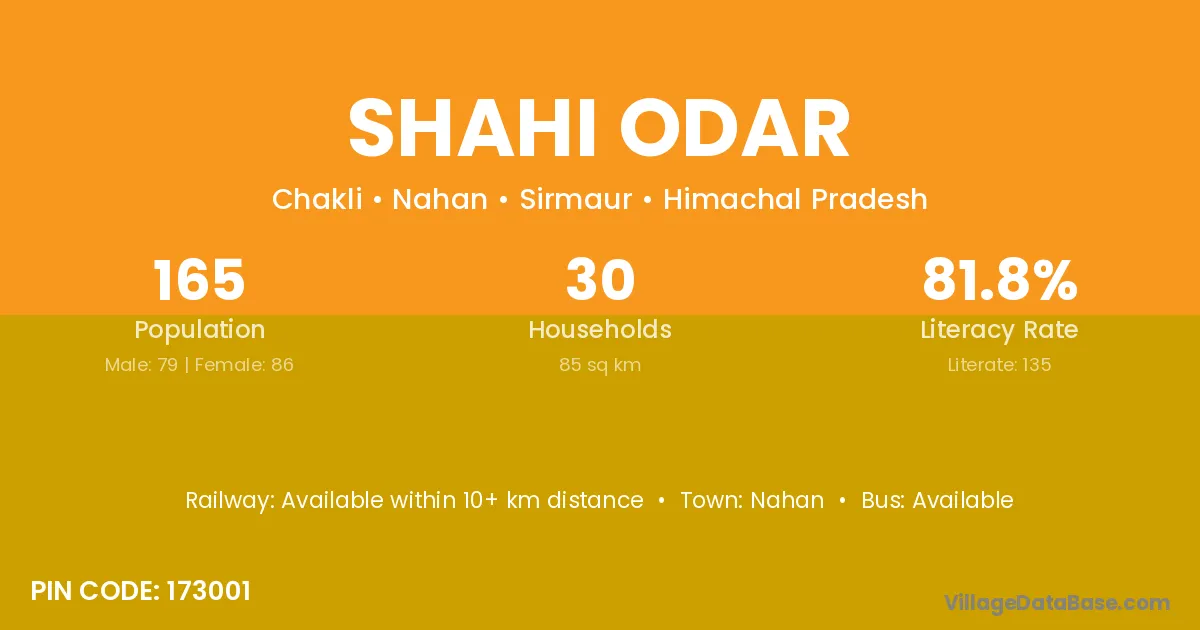 SHAHI ODAR

Chakli • Nahan • Sirmaur • Himachal Pradesh

165
Population
Male: 79 | Female: 86

30
Households
85 sq km

81.8%
Literacy Rate
Literate: 135

Railway: Available within 10+ km distance • Town: Nahan • Bus: Available

PIN CODE: 173001

VillageDataBase.com